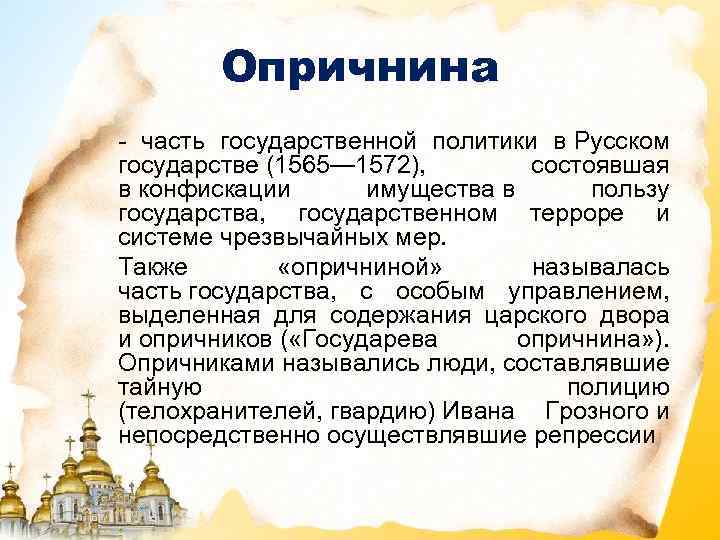 Опричнина

- часть государственной политики в Русском государстве (1565—1572), состоявшая в конфискации имущества в пользу государства, государственном терроре и системе чрезвычайных мер.

Также «опричниной» называлась часть государства, с особым управлением, выделенная для содержания царского двора и опричников («Государева опричнина»). Опричниками назывались люди, составлявшие тайную полицию (телохранителей, гвардию) Ивана Грозного и непосредственно осуществлявшие репрессии